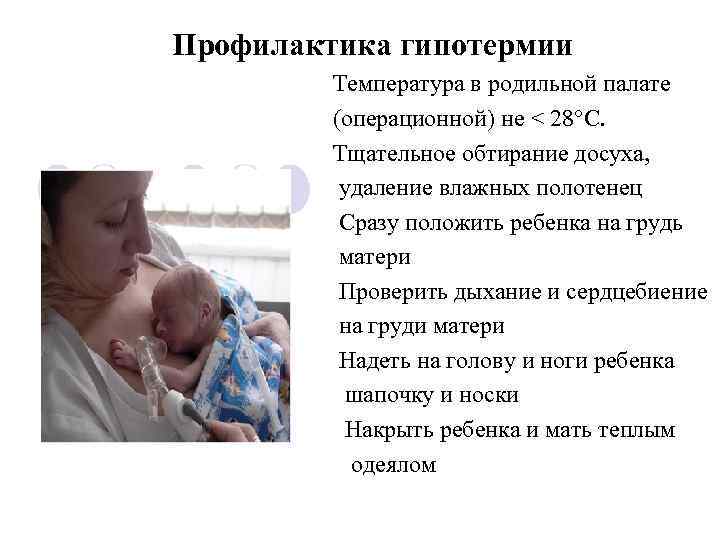 Профилактика гипотермии

Температура в родильной палате (операционной) не < 28°С.

Тщательное обтирание досуха, удаление влажных полотенец

Сразу положить ребенка на грудь матери

Проверить дыхание и сердцебиение на груди матери

Надеть на голову и ноги ребенка шапочку и носки

Накрыть ребенка и мать теплым одеялом